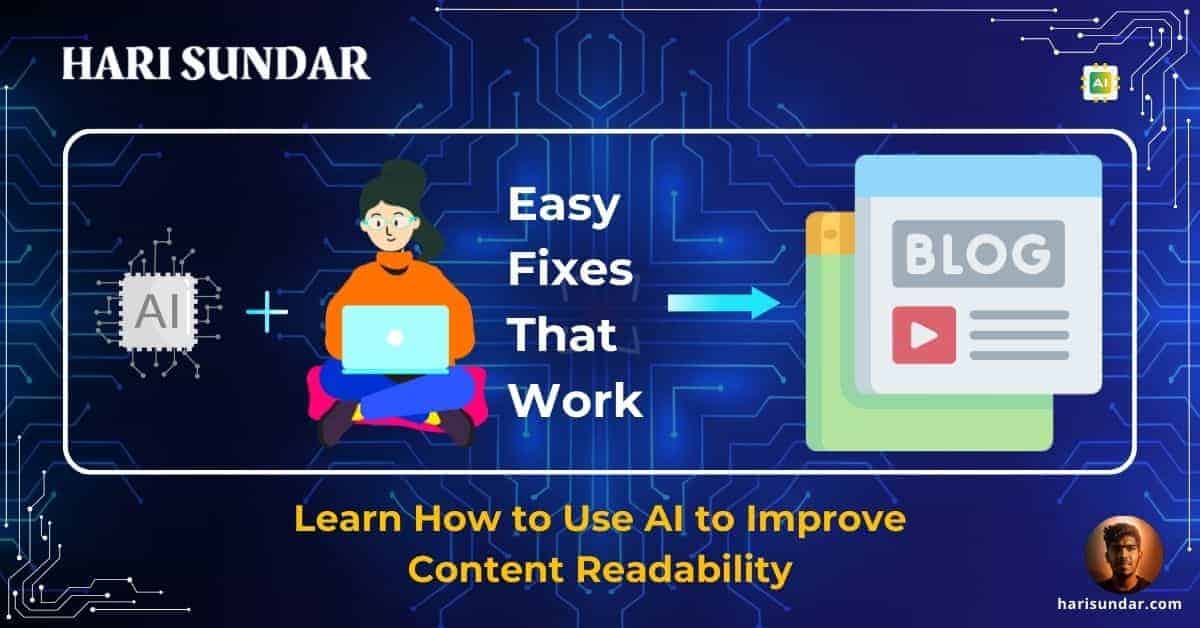 HARI SUNDAR

AI

AI

+

Easy Fixes That Work

BLOG

Learn How to Use AI to Improve Content Readability

harisundar.com